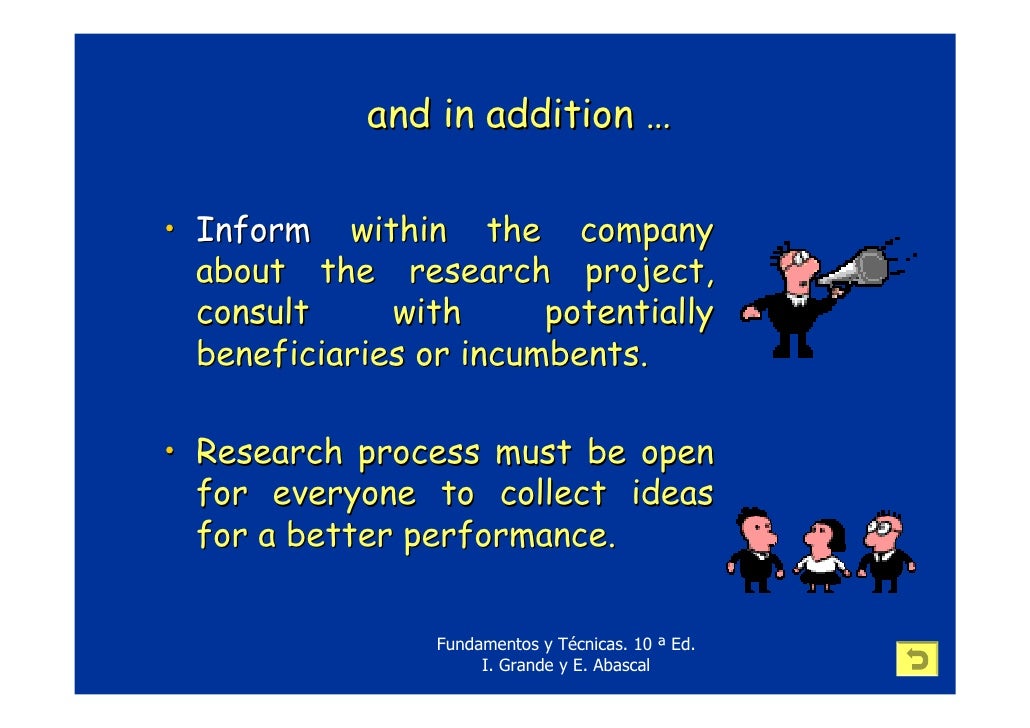 and in addition …

• Inform within the company about the research project, consult with potentially beneficiaries or incumbents.

• Research process must be open for everyone to collect ideas for a better performance.

Fundamentos y Técnicas. 10 ª Ed.
I. Grande y E. Abascal